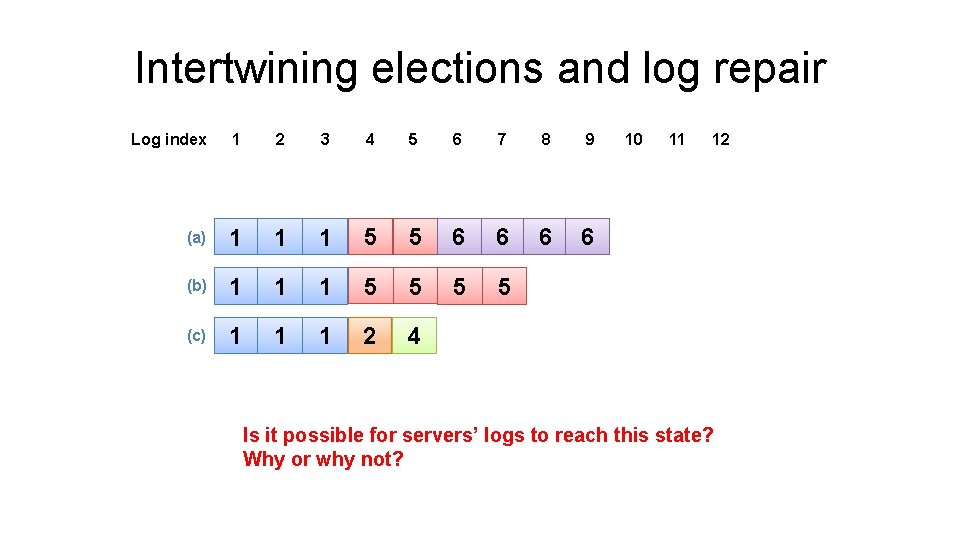 Intertwining elections and log repair

| Log index | 1 | 2 | 3 | 4 | 5 | 6 | 7 | 8 | 9 | 10 | 11 | 12 |
|---|---|---|---|---|---|---|---|---|---|---|---|---|
| (a) | 1 | 1 | 1 | 5 | 5 | 6 | 6 | 6 | 6 | | | |
| (b) | 1 | 1 | 1 | 5 | 5 | 5 | 5 | | | | | |
| (c) | 1 | 1 | 1 | 2 | 4 | | | | | | | |

Is it possible for servers' logs to reach this state? Why or why not?